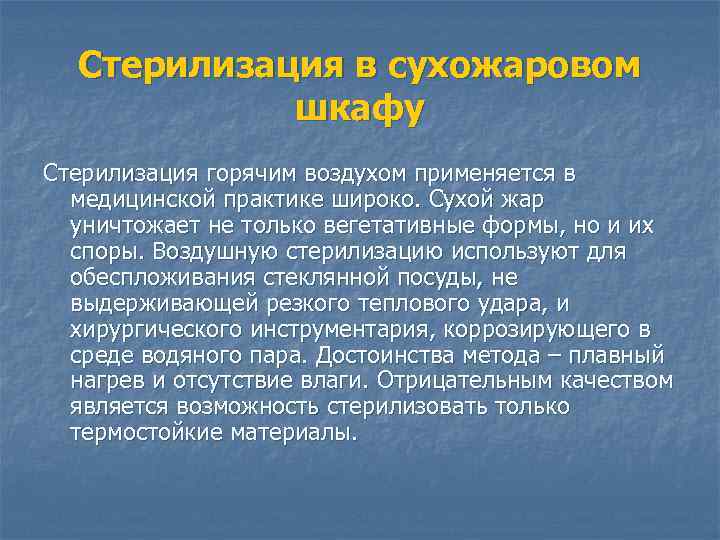 Стерилизация в сухожаровом шкафу

Стерилизация горячим воздухом применяется в медицинской практике широко. Сухой жар уничтожает не только вегетативные формы, но и их споры. Воздушную стерилизацию используют для обеспложивания стеклянной посуды, не выдерживающей резкого теплового удара, и хирургического инструментария, коррозирующего в среде водяного пара. Достоинства метода – плавный нагрев и отсутствие влаги. Отрицательным качеством является возможность стерилизовать только термостойкие материалы.